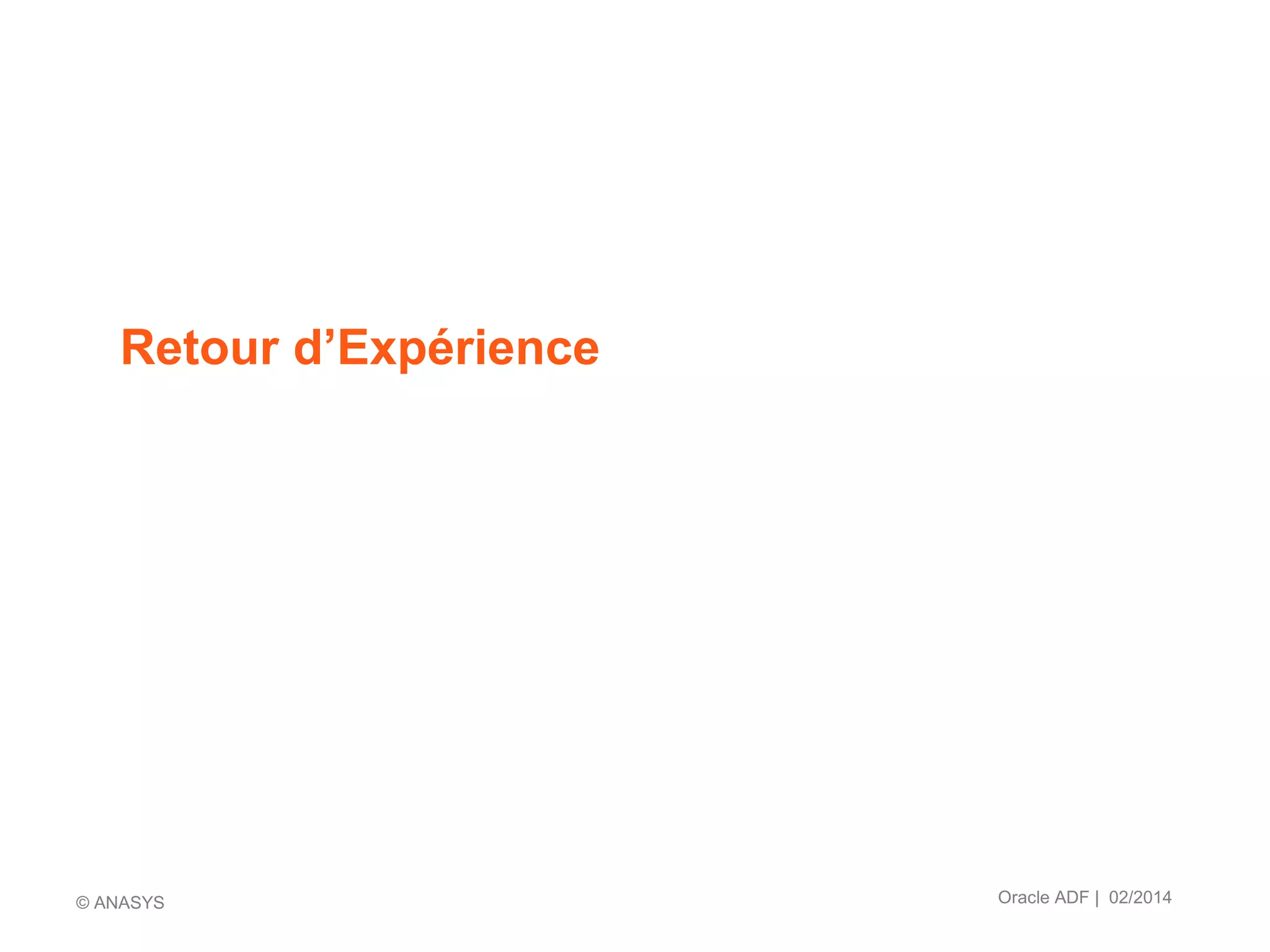 Retour d’Expérience

© ANASYS

Oracle ADF | 02/2014